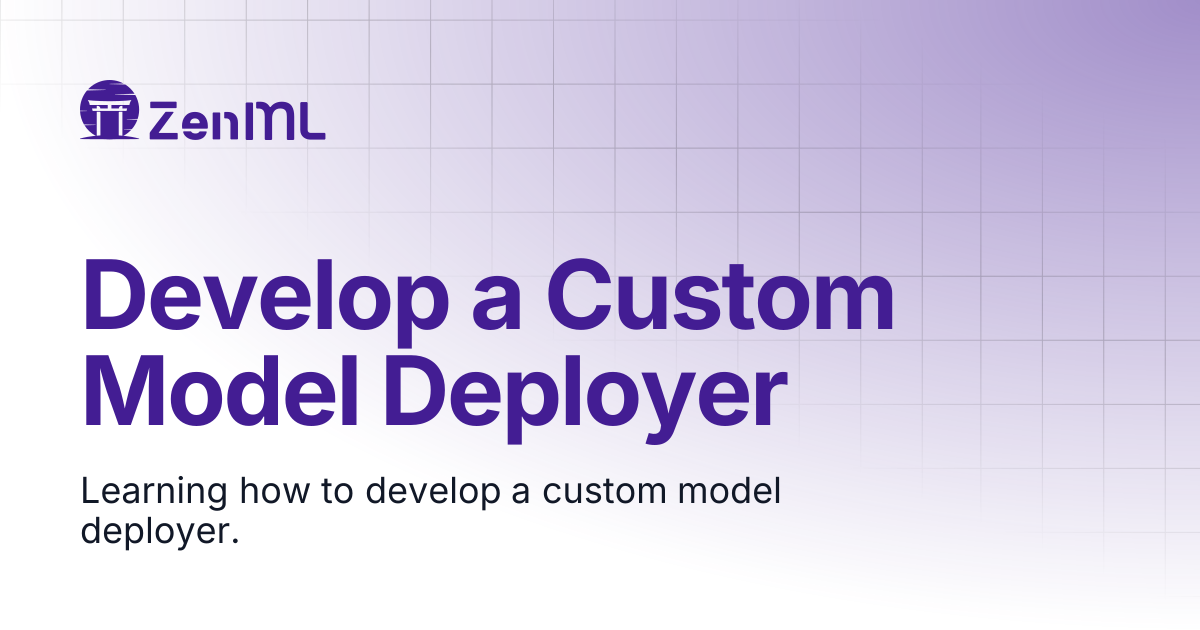 ZenML

Develop a Custom Model Deployer

Learning how to develop a custom model deployer.